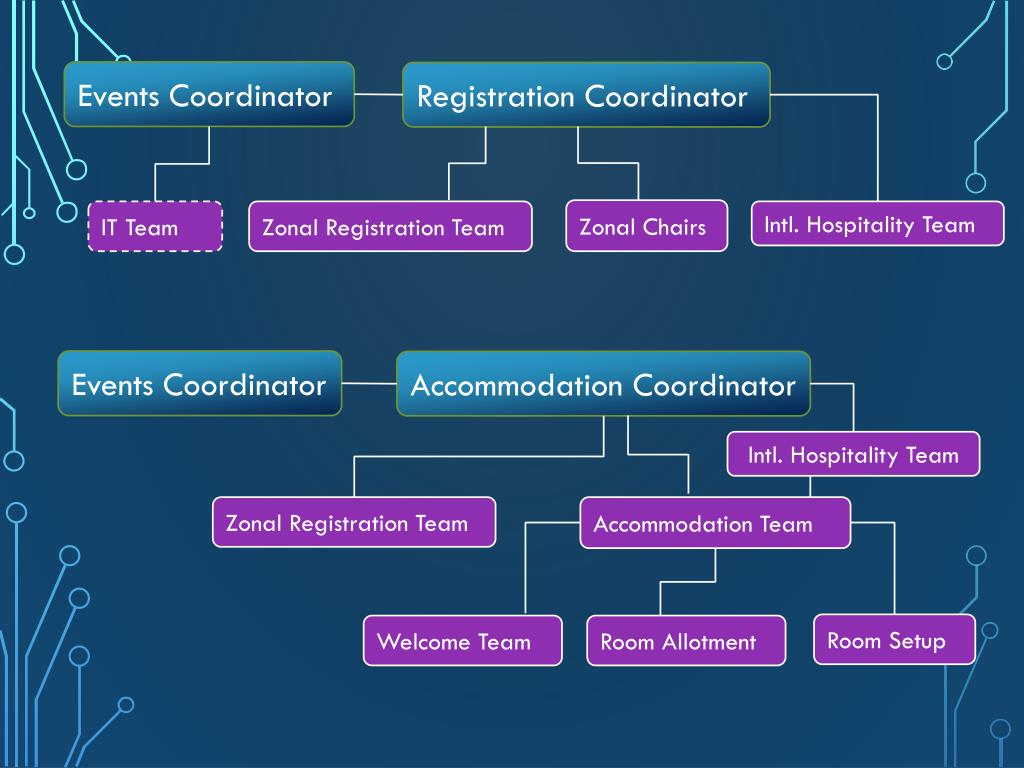 Events Coordinator

Registration Coordinator

IT Team

Zonal Registration Team

Zonal Chairs

Intl. Hospitality Team

Events Coordinator

Accommodation Coordinator

Intl. Hospitality Team

Zonal Registration Team

Accommodation Team

Welcome Team

Room Allotment

Room Setup